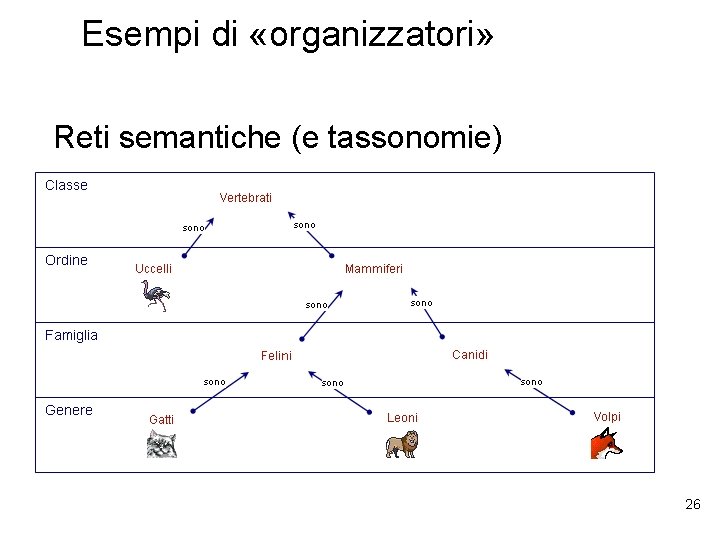 Esempi di «organizzatori»

Reti semantiche (e tassonomie)

Classe

Vertebrati

sono

sono

Ordine

Uccelli

Mammiferi

sono

sono

Famiglia

Felini

Canidi

sono

sono

sono

Genere

Gatti

Leoni

Volpi

26